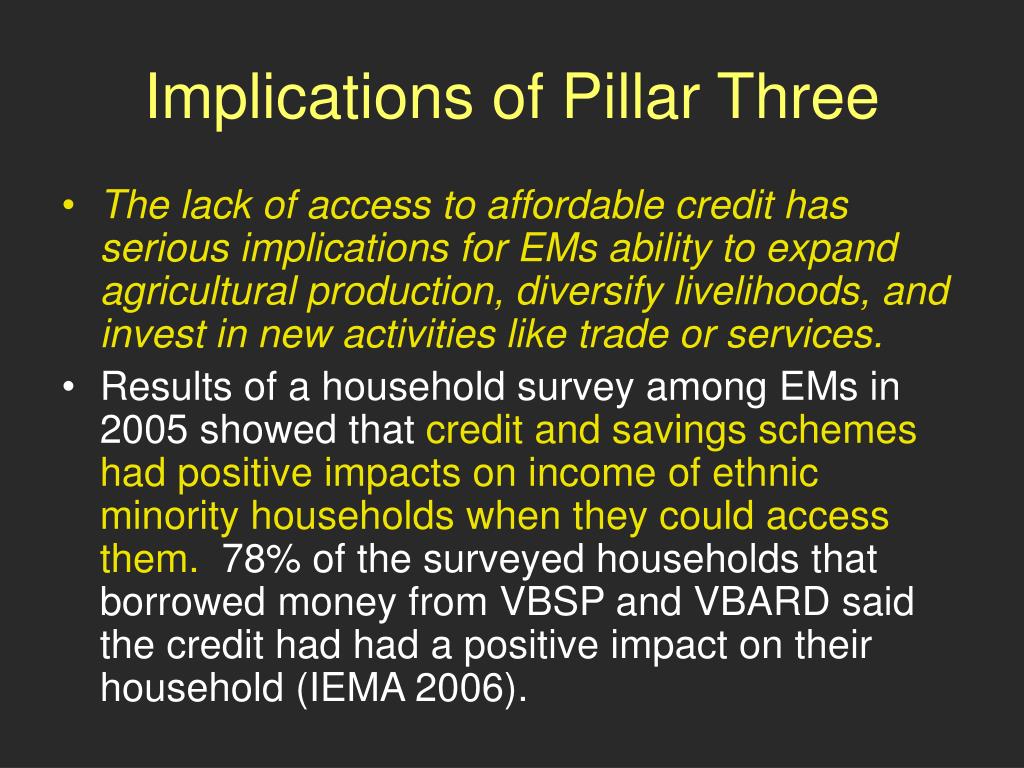 Implications of Pillar Three

• The lack of access to affordable credit has serious implications for EMs ability to expand agricultural production, diversify livelihoods, and invest in new activities like trade or services.
• Results of a household survey among EMs in 2005 showed that credit and savings schemes had positive impacts on income of ethnic minority households when they could access them. 78% of the surveyed households that borrowed money from VBSP and VBARD said the credit had had a positive impact on their household (IEMA 2006).